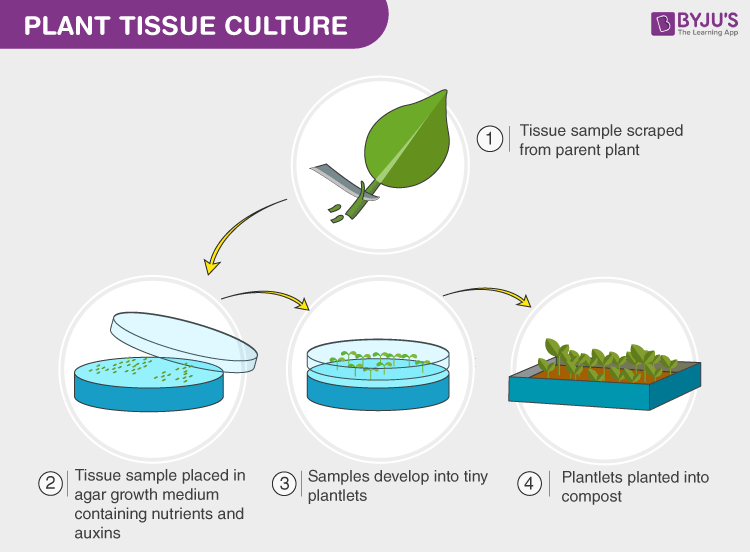 PLANT TISSUE CULTURE

BYJU'S
The Learning App

1 Tissue sample scraped from parent plant

2 Tissue sample placed in agar growth medium containing nutrients and auxins

3 Samples develop into tiny plantlets

4 Plantlets planted into compost